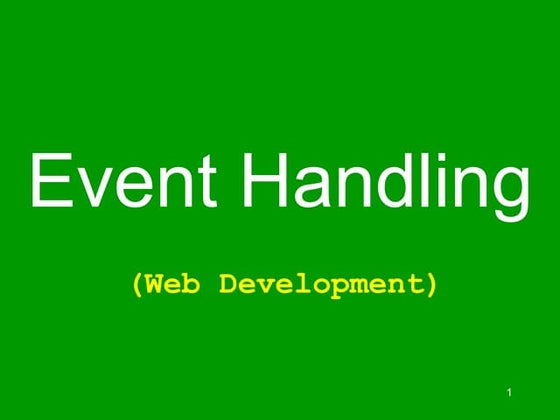 Event Handling

(Web Development)

1